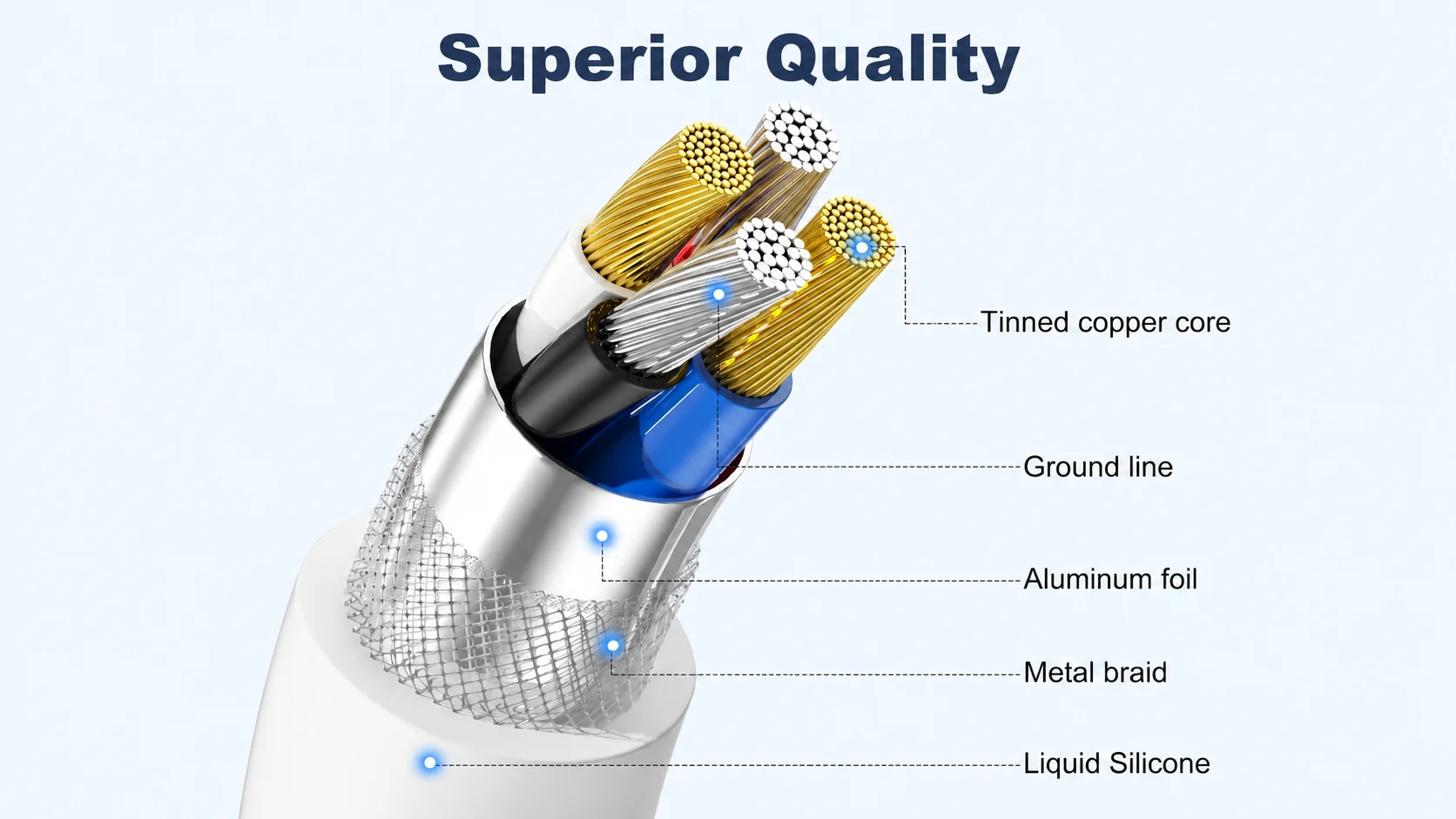 Superior Quality

Tinned copper core

Ground line

Aluminum foil

Metal braid

Liquid Silicone